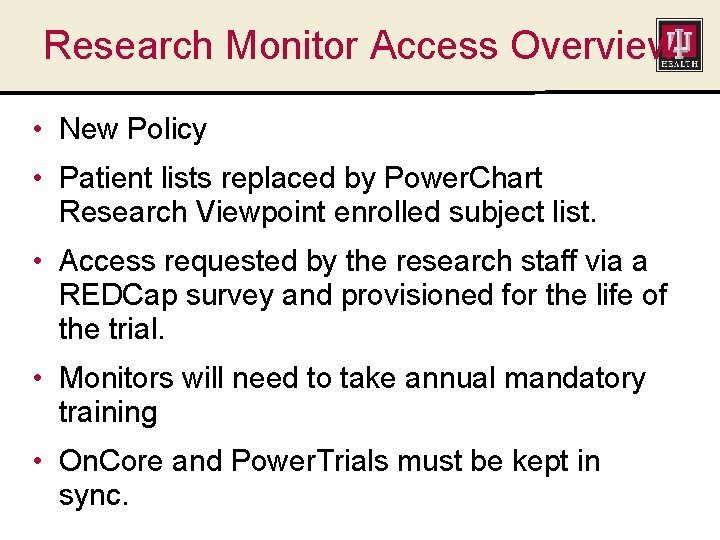 Research Monitor Access Overview

HEALTH

• New Policy
• Patient lists replaced by PowerChart Research Viewpoint enrolled subject list.
• Access requested by the research staff via a REDCap survey and provisioned for the life of the trial.
• Monitors will need to take annual mandatory training
• OnCore and PowerTrials must be kept in sync.